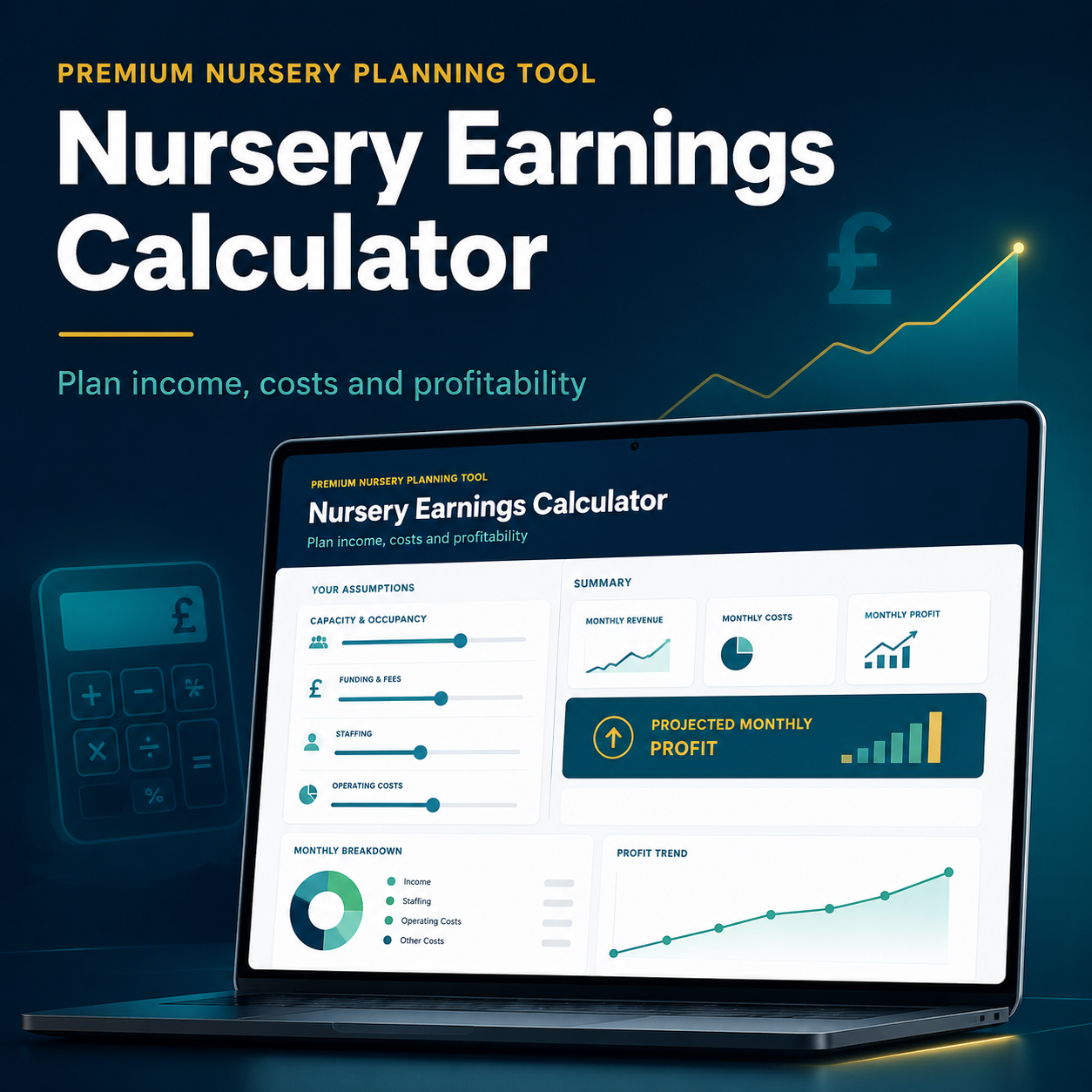 PREMIUM NURSERY PLANNING TOOL

Nursery Earnings Calculator

Plan income, costs and profitability

£

£

+ − %

× ÷ =

%

PREMIUM NURSERY PLANNING TOOL

Nursery Earnings Calculator

Plan income, costs and profitability

YOUR ASSUMPTIONS

CAPACITY & OCCUPANCY

£ FUNDING & FEES

STAFFING

OPERATING COSTS

SUMMARY

MONTHLY REVENUE

MONTHLY COSTS

MONTHLY PROFIT

PROJECTED MONTHLY PROFIT

MONTHLY BREAKDOWN

Income

Staffing

Operating Costs

Other Costs

PROFIT TREND